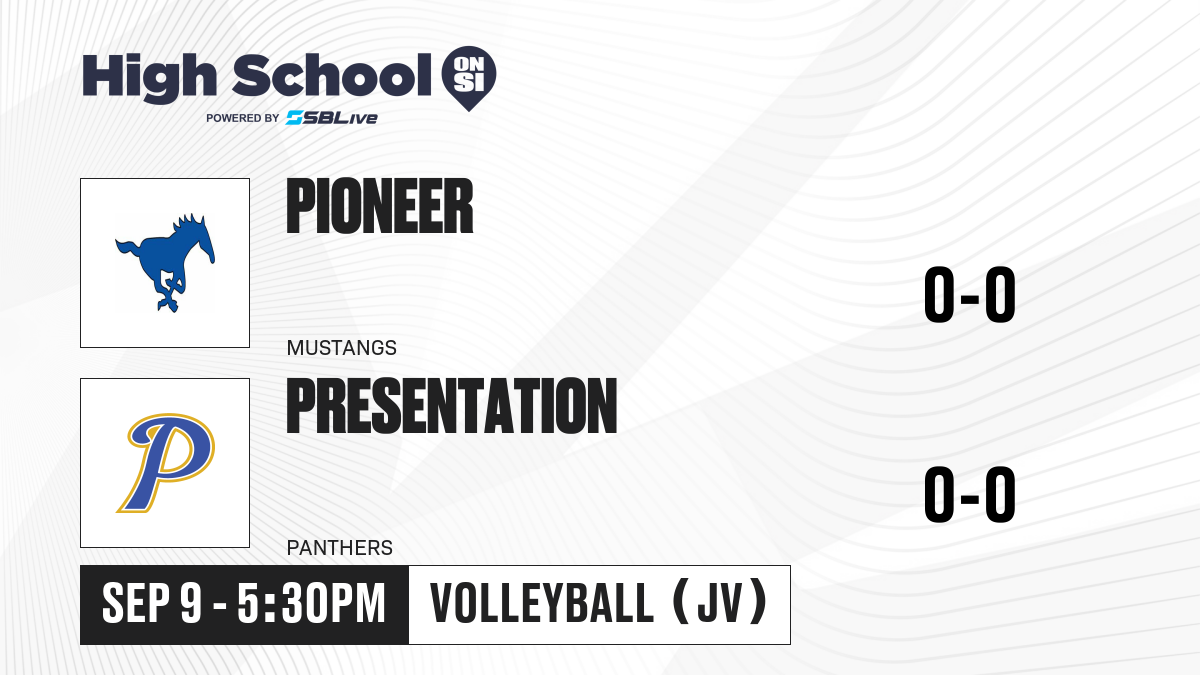 High School ON SI
POWERED BY SBLive

PIONEER
MUSTANGS
0-0

P
PRESENTATION
PANTHERS
0-0

SEP 9 - 5:30PM
VOLLEYBALL (JV)